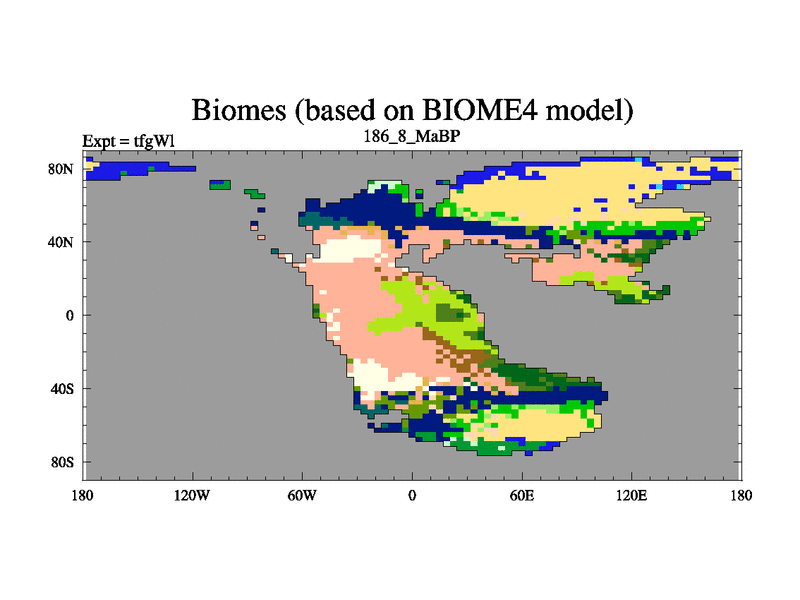 Biomes (based on BIOME4 model)

Expt = tfgWl

186_8_MaBP

80N

40N

0

40S

80S

180

120W

60W

0

60E

120E

180